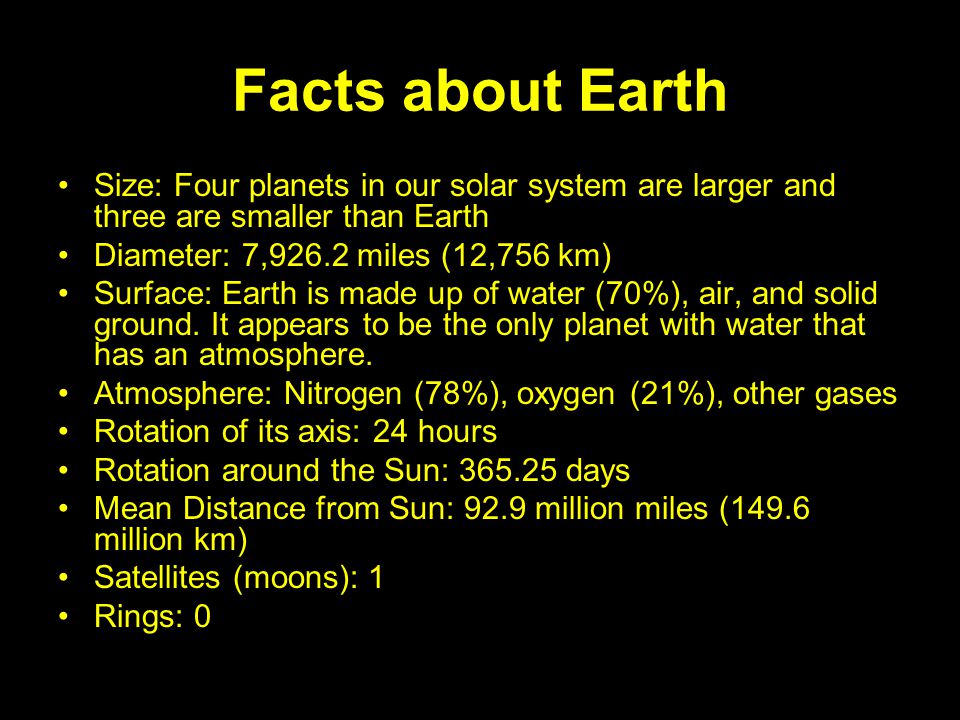 Facts about Earth

• Size: Four planets in our solar system are larger and three are smaller than Earth
• Diameter: 7,926.2 miles (12,756 km)
• Surface: Earth is made up of water (70%), air, and solid ground. It appears to be the only planet with water that has an atmosphere.
• Atmosphere: Nitrogen (78%), oxygen (21%), other gases
• Rotation of its axis: 24 hours
• Rotation around the Sun: 365.25 days
• Mean Distance from Sun: 92.9 million miles (149.6 million km)
• Satellites (moons): 1
• Rings: 0